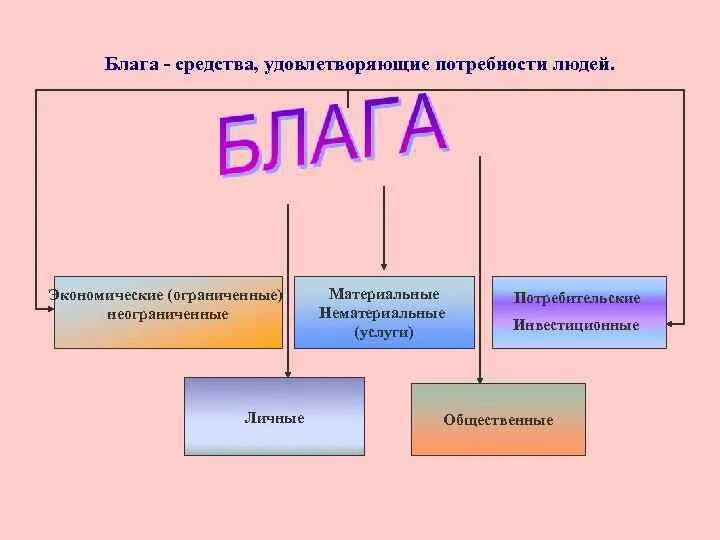 Блага - средства, удовлетворяющие потребности людей.

БЛАГА

Экономические (ограниченные) неограниченные

Материальные Нематериальные (услуги)

Потребительские Инвестиционные

Личные

Общественные